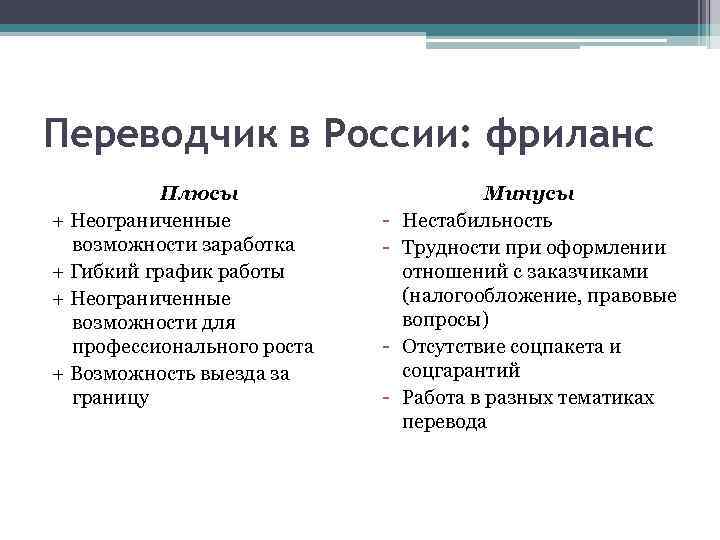 Переводчик в России: фриланс

Плюсы

+ Неограниченные возможности заработка

+ Гибкий график работы

+ Неограниченные возможности для профессионального роста

+ Возможность выезда за границу

Минусы

- Нестабильность

- Трудности при оформлении отношений с заказчиками (налогообложение, правовые вопросы)

- Отсутствие соцпакета и соцгарантий

- Работа в разных тематиках перевода